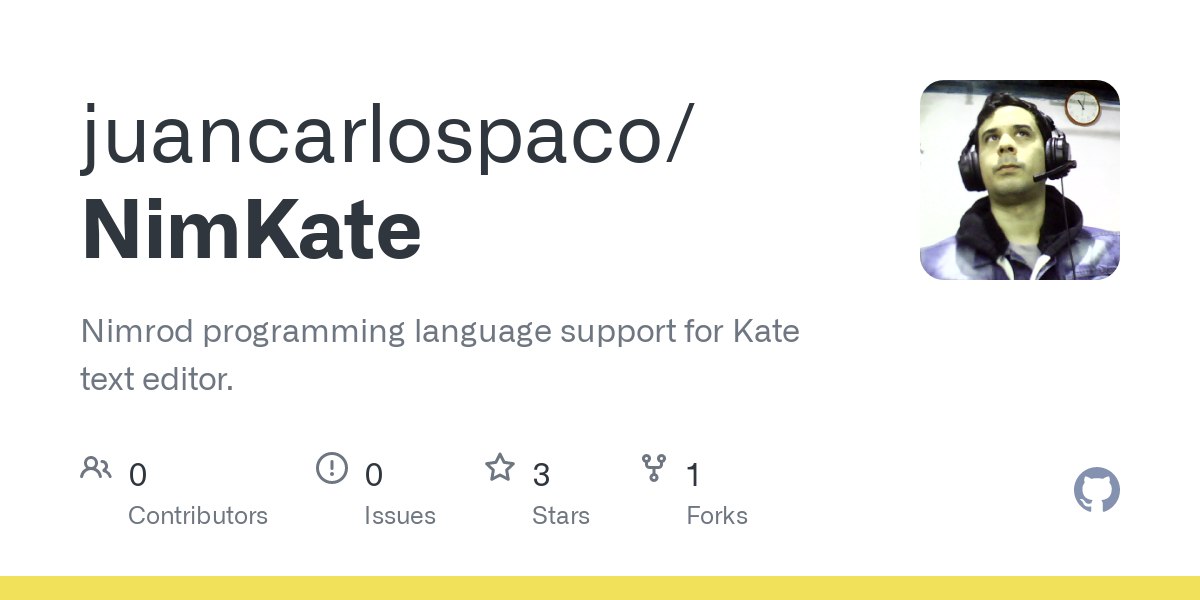 juancarlospaco/
NimKate

Nimrod programming language support for Kate text editor.

0
Contributors

0
Issues

3
Stars

1
Forks